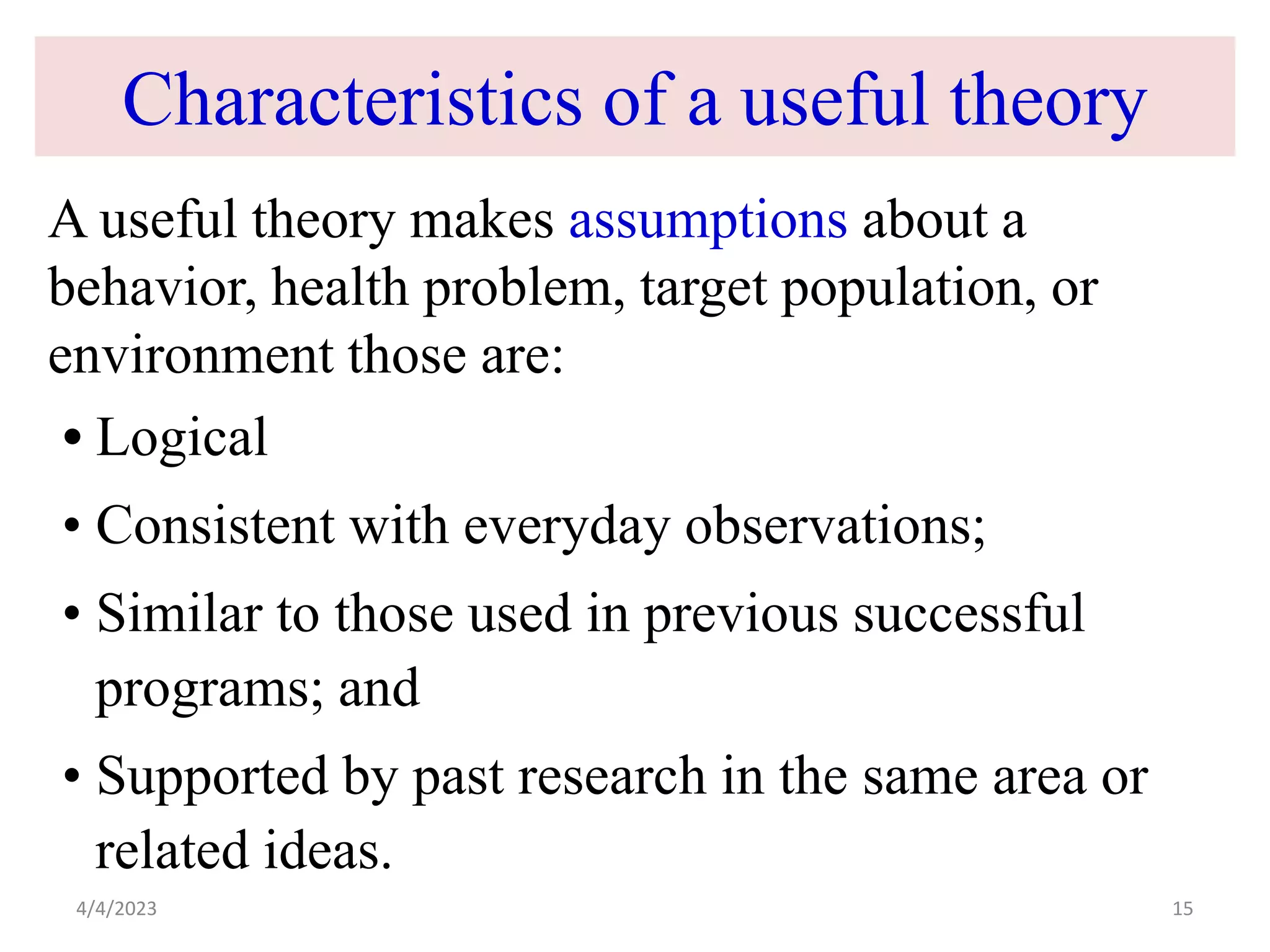 Characteristics of a useful theory

A useful theory makes assumptions about a behavior, health problem, target population, or environment those are:

• Logical

• Consistent with everyday observations;

• Similar to those used in previous successful programs; and

• Supported by past research in the same area or related ideas.

4/4/2023

15